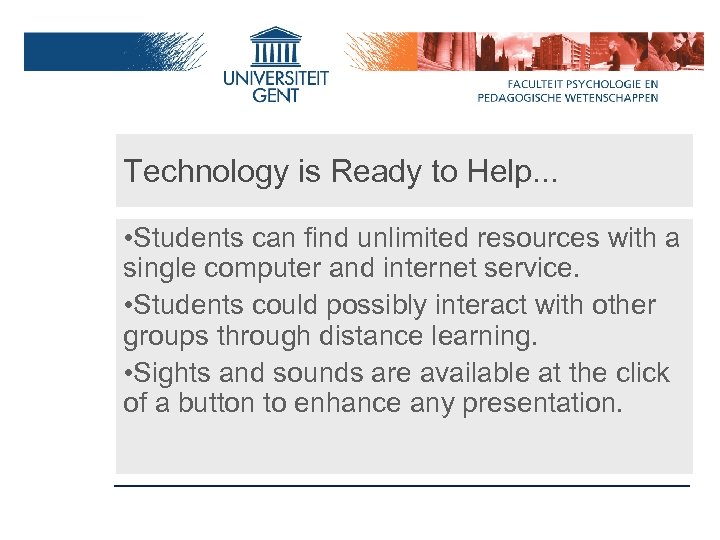 UNIVERSITEIT GENT

FACULTEIT PSYCHOLOGIE EN PEDAGOGISCHE WETENSCHAPPEN

Technology is Ready to Help...

•Students can find unlimited resources with a single computer and internet service.

•Students could possibly interact with other groups through distance learning.

•Sights and sounds are available at the click of a button to enhance any presentation.